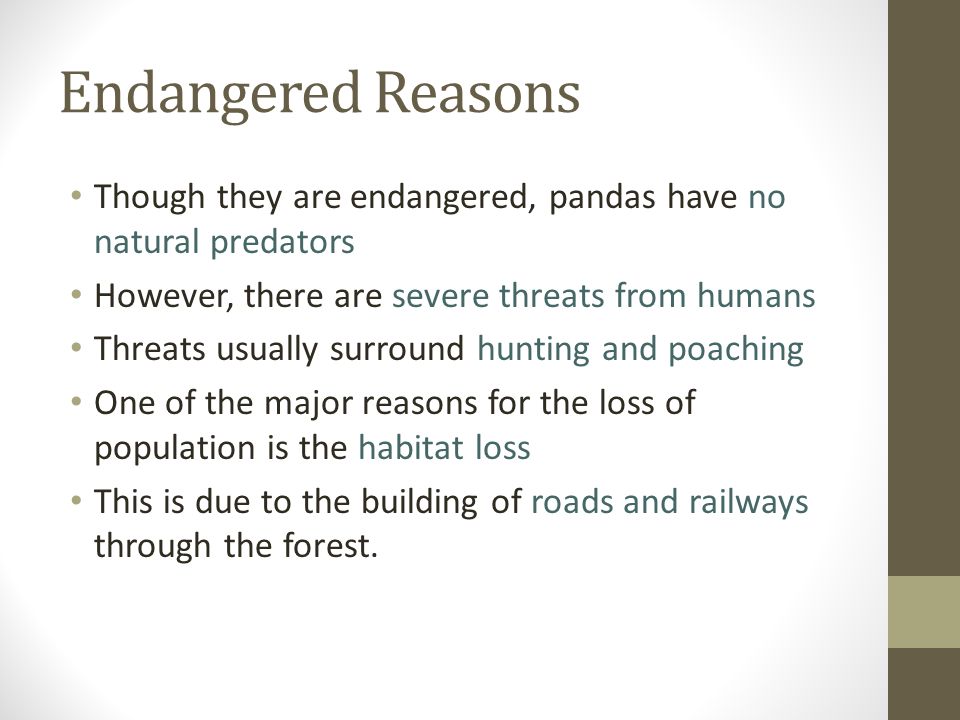 Endangered Reasons

• Though they are endangered, pandas have no natural predators
• However, there are severe threats from humans
• Threats usually surround hunting and poaching
• One of the major reasons for the loss of population is the habitat loss
• This is due to the building of roads and railways through the forest.